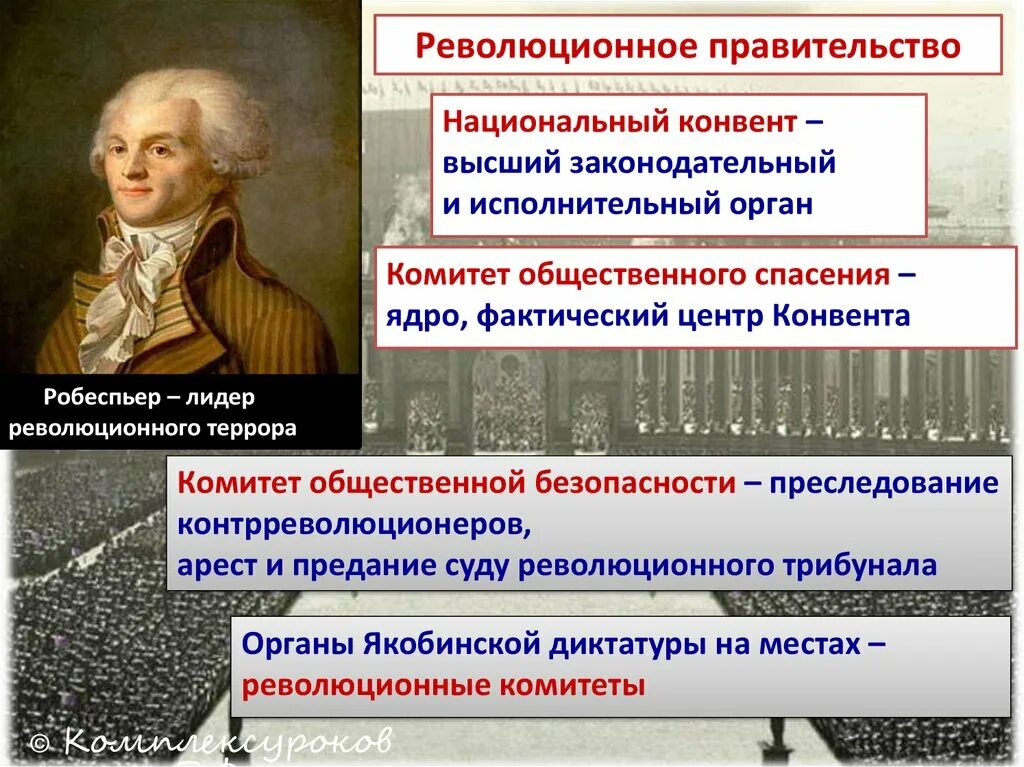 Революционное правительство

Национальный конвент – высший законодательный и исполнительный орган

Комитет общественного спасения – ядро, фактический центр Конвента

Робеспьер – лидер революционного террора

Комитет общественной безопасности – преследование контрреволюционеров, арест и предание суду революционного трибунала

Органы Якобинской диктатуры на местах – революционные комитеты

© Комплексуроков